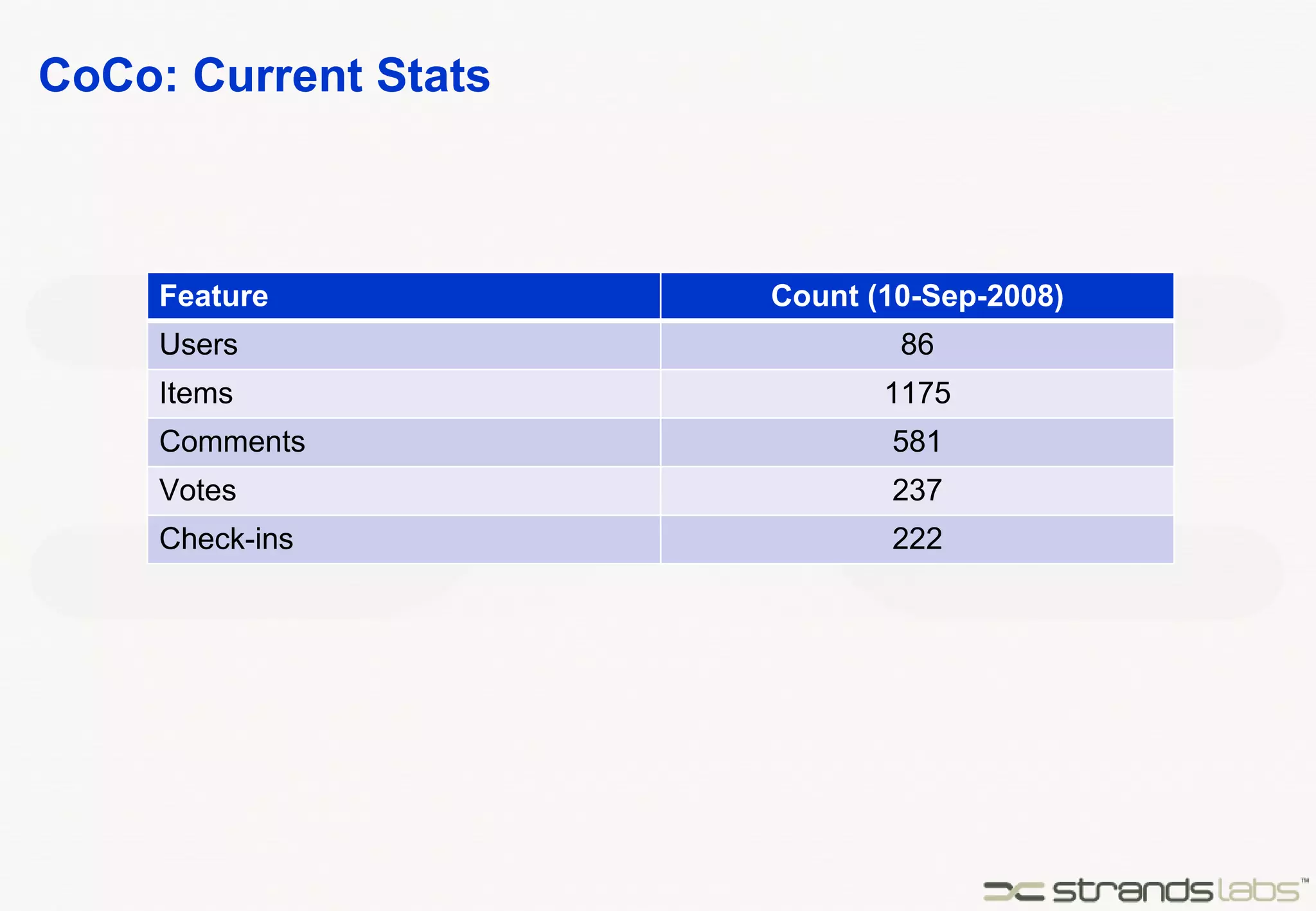 CoCo: Current Stats

| Feature | Count (10-Sep-2008) |
|---|---|
| Users | 86 |
| Items | 1175 |
| Comments | 581 |
| Votes | 237 |
| Check-ins | 222 |

strands labs™